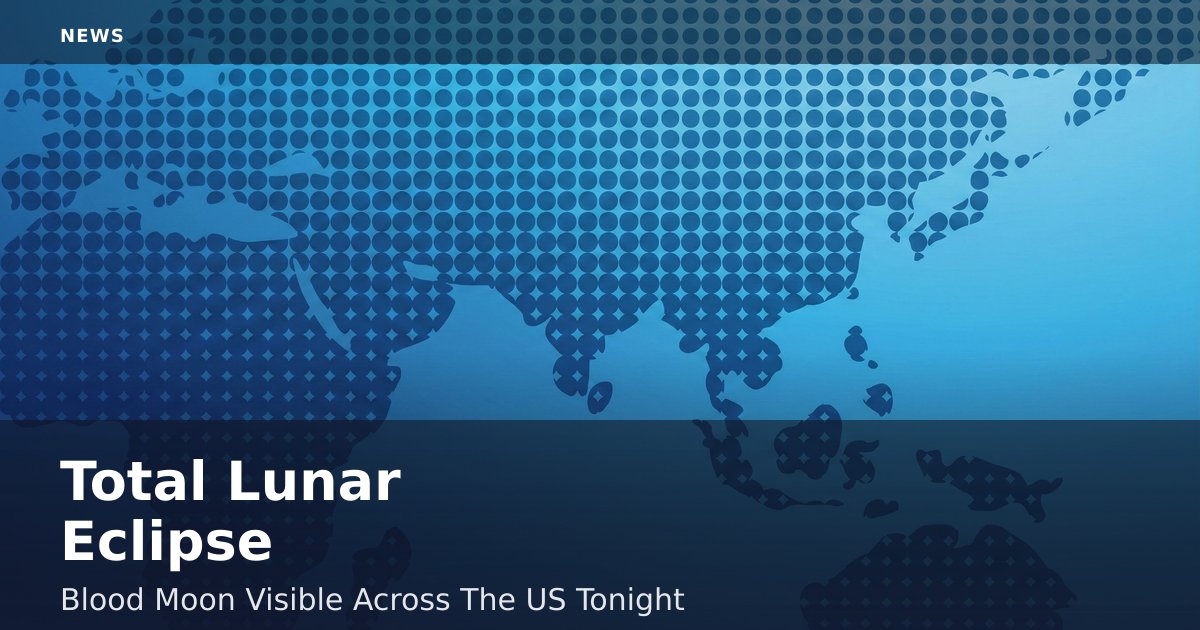 NEWS

Total Lunar Eclipse

Blood Moon Visible Across The US Tonight